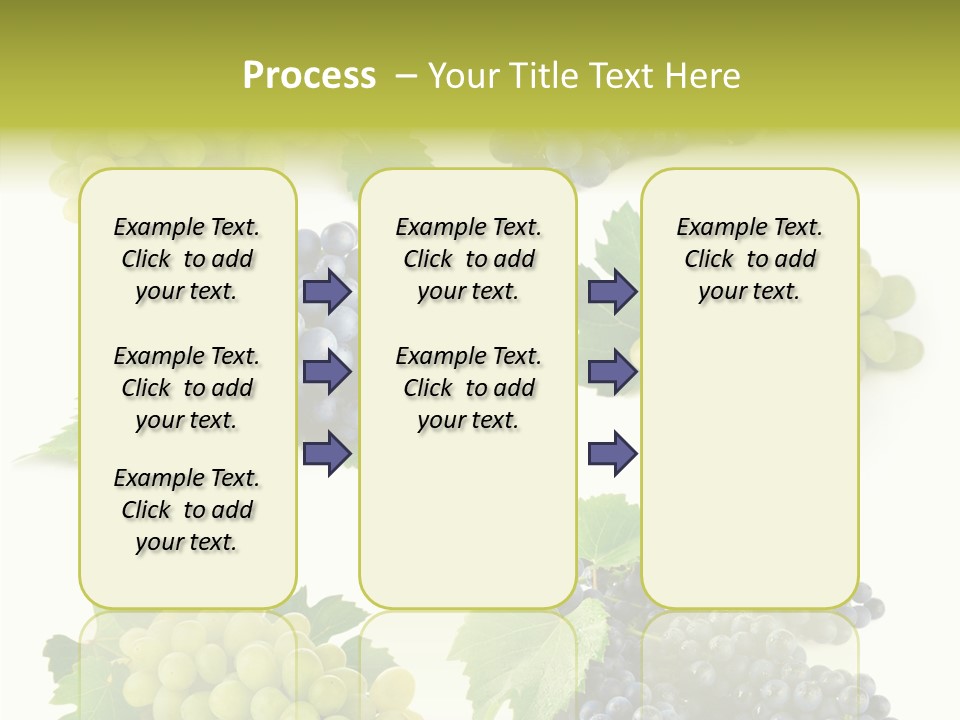 Process – Your Title Text Here

Example Text. Click to add your text.

Example Text. Click to add your text.

Example Text. Click to add your text.

Example Text. Click to add your text.

Example Text. Click to add your text.

Example Text. Click to add your text.